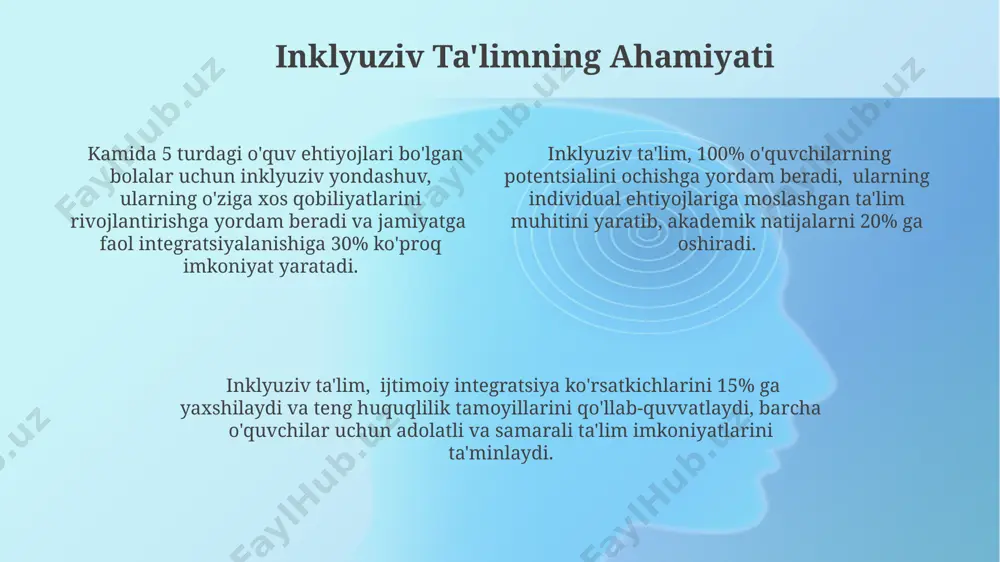 Inklyuziv Ta'limning Ahamiyati

Kamida 5 turdagi o'quv ehtiyojlari bo'lgan bolalar uchun inklyuziv yondashuv, ularning o'ziga xos qobiliyatlarini rivojlantirishga yordam beradi va jamiyatga faol integratsiyalanishiga 30% ko'proq imkoniyat yaratadi.

Inklyuziv ta'lim, 100% o'quvchilarning potentsialini ochishga yordam beradi, ularning individual ehtiyojlariga moslashgan ta'lim muhitini yaratib, akademik natijalarni 20% ga oshiradi.

Inklyuziv ta'lim, ijtimoiy integratsiya ko'rsatkichlarini 15% ga yaxshilaydi va teng huquqlilik tamoyillarini qo'llab-quvvatlaydi, barcha o'quvchilar uchun adolatli va samarali ta'lim imkoniyatlarini ta'minlaydi.

FaylHub.uz FaylHub.uz FaylHub.uz FaylHub.uz FaylHub.uz FaylHub.uz